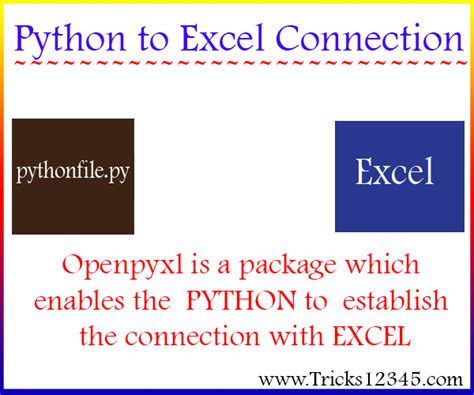 Python to Excel Connection
~~~~~~~~~~~~~~~~~~~~~~~~~~~~~~~~~~~~

pythonfile.py

Excel

Openpyxl is a package which enables the PYTHON to establish the connection with EXCEL

www.Tricks12345.com